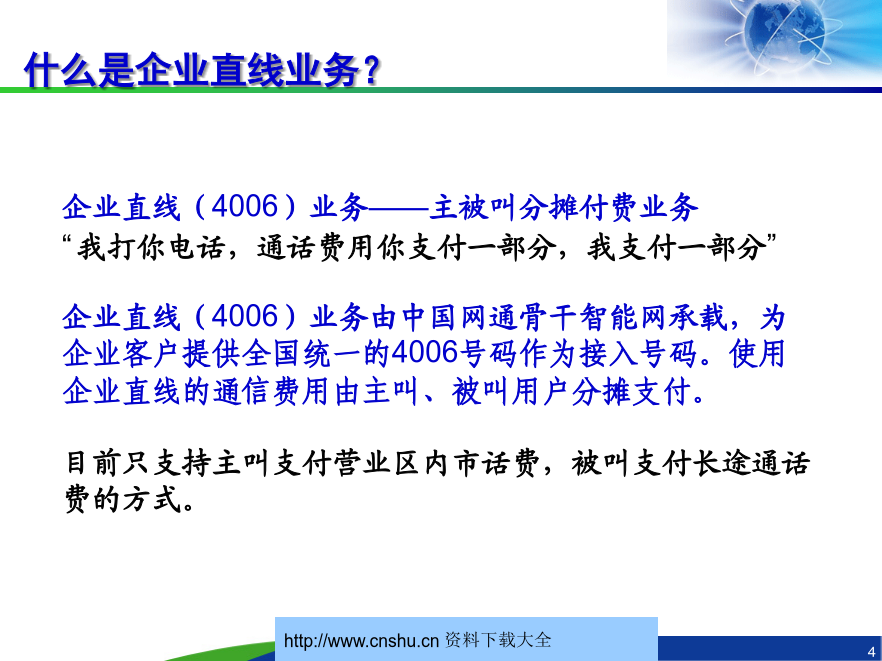 什么是企业直线业务？

企业直线（4006）业务——主被叫分摊付费业务
“我打你电话，通话费用你支付一部分，我支付一部分”

企业直线（4006）业务由中国网通骨干智能网承载，为企业客户提供全国统一的4006号码作为接入号码。使用企业直线的通信费用由主叫、被叫用户分摊支付。

目前只支持主叫支付营业区内市话费，被叫支付长途通话费的方式。

http://www.cnshu.cn 资料下载大全

4